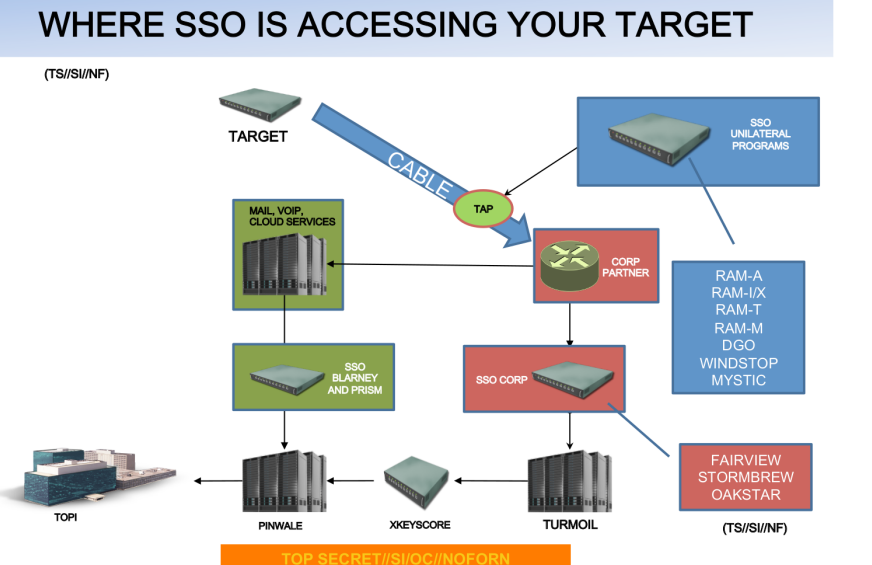 WHERE SSO IS ACCESSING YOUR TARGET

(TS//SI//NF)

TARGET

CABLE

TAP

SSO UNILATERAL PROGRAMS

MAIL, VOIP, CLOUD SERVICES

CORP PARTNER

RAM-A
RAM-I/X
RAM-T
RAM-M
DGO
WINDSTOP
MYSTIC

SSO BLARNEY AND PRISM

SSO CORP

FAIRVIEW
STORMBREW
OAKSTAR

TOPI

PINWALE

XKEYSCORE

TURMOIL

(TS//SI//NF)

TOP SECRET//SI/OC//NOFORN